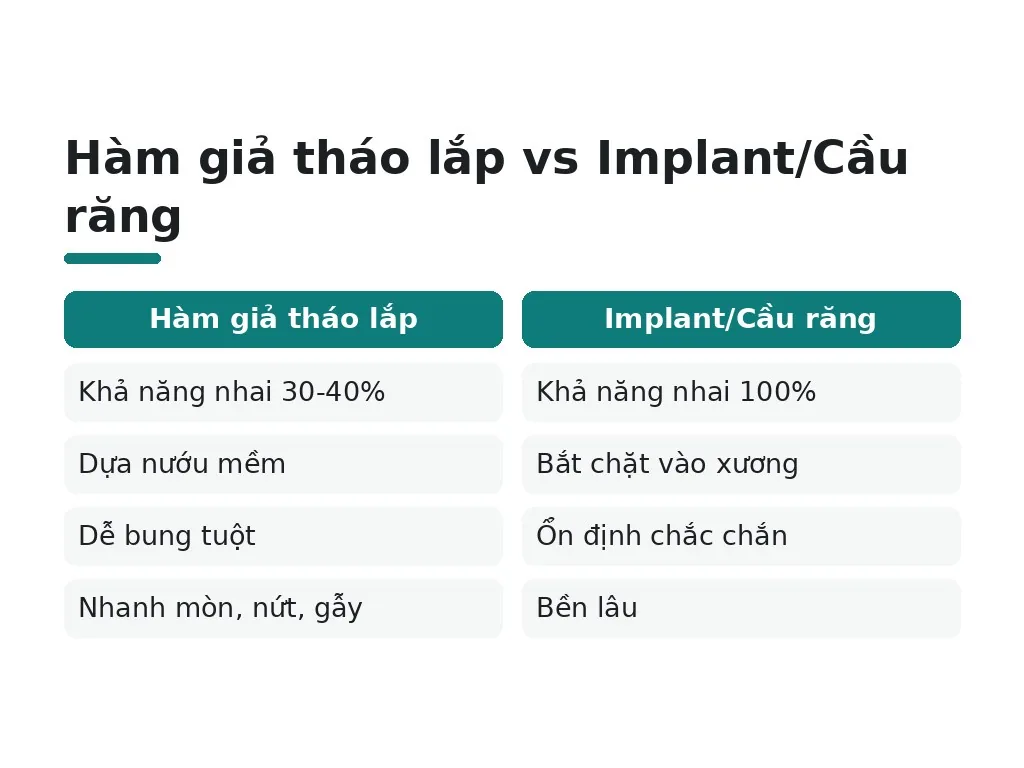 Hàm giả tháo lắp vs Implant/Cầu răng

| Hàm giả tháo lắp | Implant/Cầu răng |
|---|---|
| Khả năng nhai 30-40% | Khả năng nhai 100% |
| Dựa nướu mềm | Bắt chặt vào xương |
| Dễ bung tuột | Ổn định chắc chắn |
| Nhanh mòn, nứt, gẫy | Bền lâu |